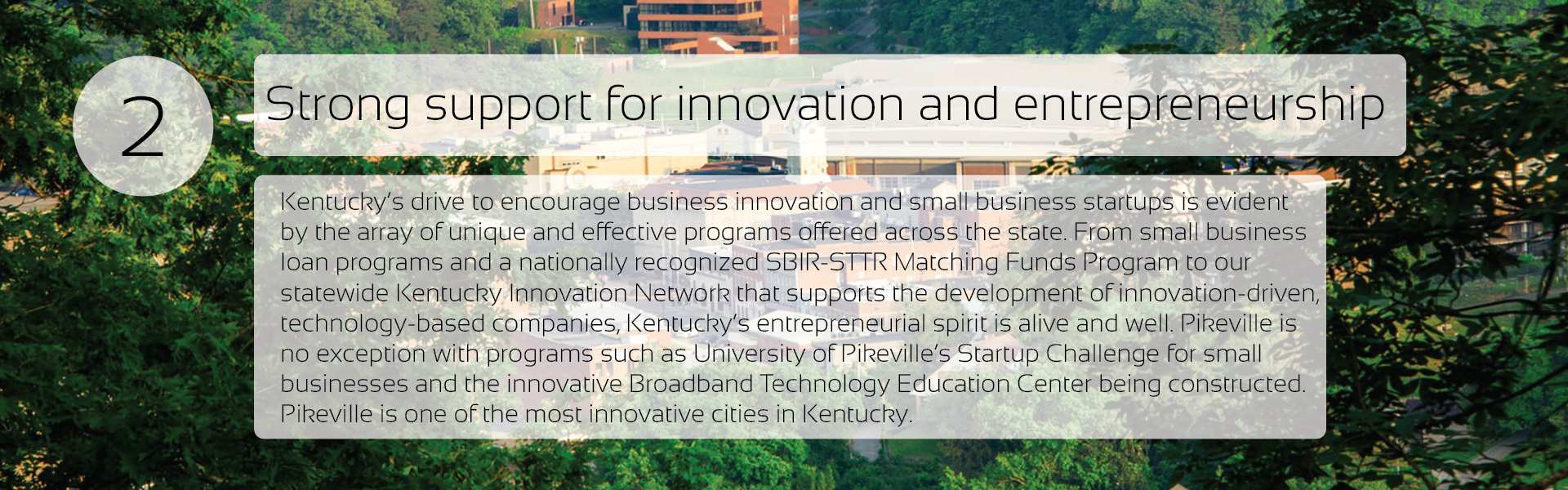 2

Strong support for innovation and entrepreneurship

Kentucky's drive to encourage business innovation and small business startups is evident by the array of unique and effective programs offered across the state. From small business loan programs and a nationally recognized SBIR-STTR Matching Funds Program to our statewide Kentucky Innovation Network that supports the development of innovation-driven, technology-based companies, Kentucky's entrepreneurial spirit is alive and well. Pikeville is no exception with programs such as University of Pikeville's Startup Challenge for small businesses and the innovative Broadband Technology Education Center being constructed. Pikeville is one of the most innovative cities in Kentucky.